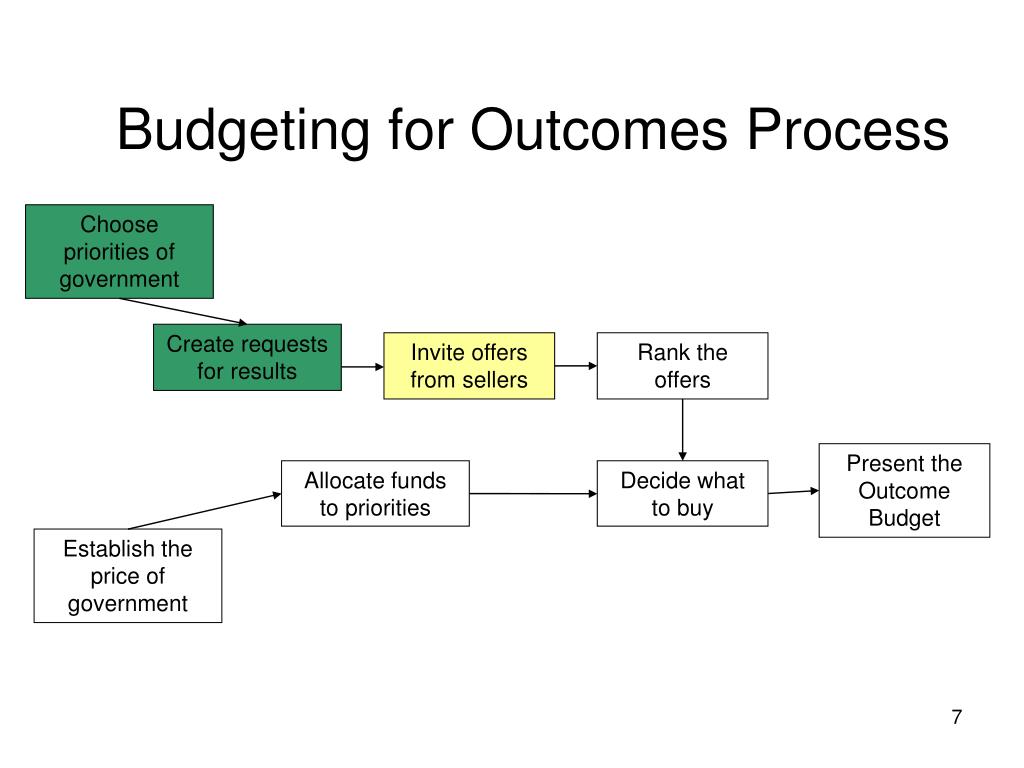 Budgeting for Outcomes Process

Choose priorities of government

Create requests for results

Invite offers from sellers

Rank the offers

Allocate funds to priorities

Decide what to buy

Present the Outcome Budget

Establish the price of government

7